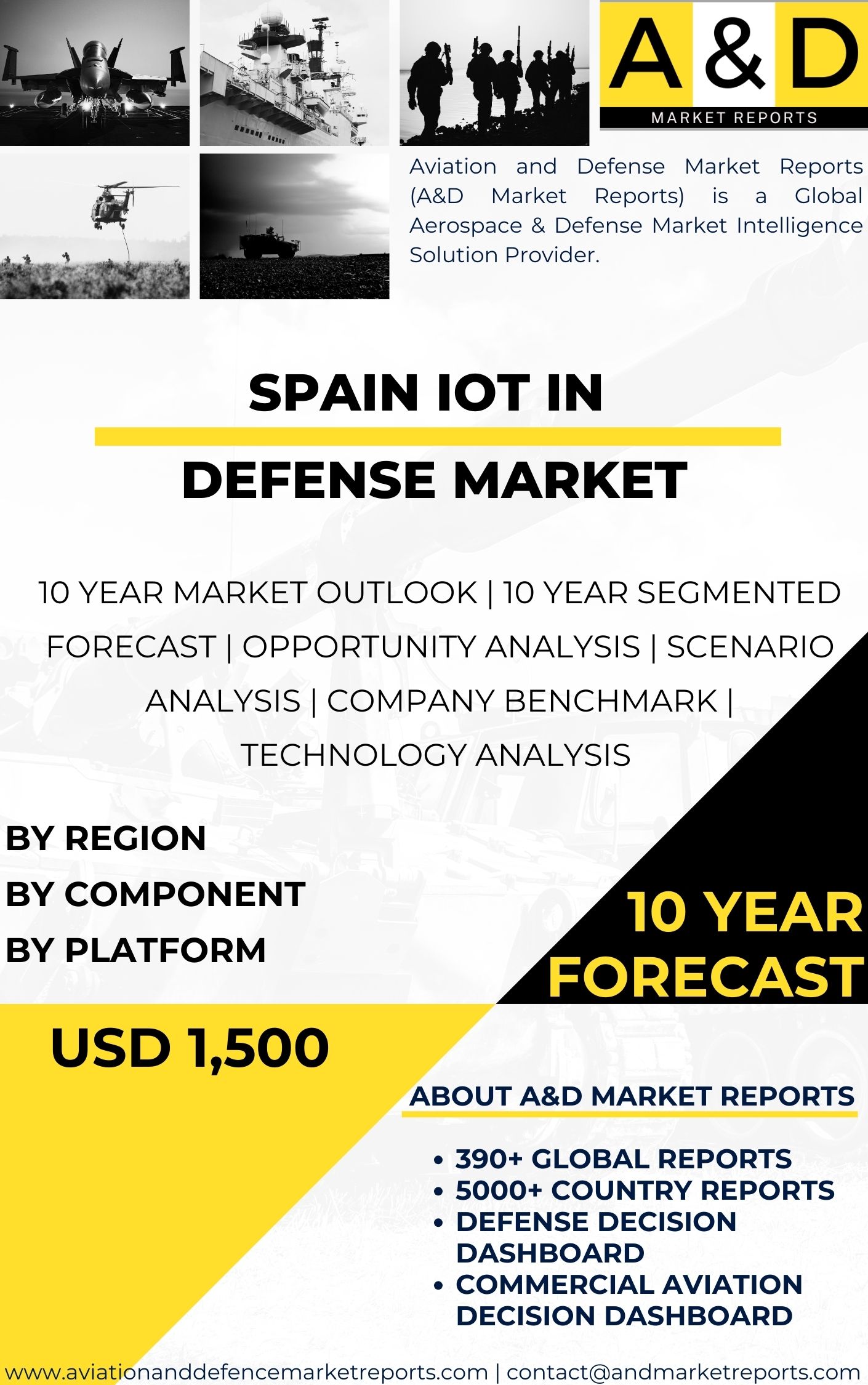 A & D
MARKET REPORTS

Aviation and Defense Market Reports (A&D Market Reports) is a Global Aerospace & Defense Market Intelligence Solution Provider.

SPAIN IOT IN
DEFENSE MARKET

10 YEAR MARKET OUTLOOK | 10 YEAR SEGMENTED FORECAST | OPPORTUNITY ANALYSIS | SCENARIO ANALYSIS | COMPANY BENCHMARK | TECHNOLOGY ANALYSIS

BY REGION
BY COMPONENT
BY PLATFORM

10 YEAR FORECAST

USD 1,500

ABOUT A&D MARKET REPORTS

• 390+ GLOBAL REPORTS
• 5000+ COUNTRY REPORTS
• DEFENSE DECISION DASHBOARD
• COMMERCIAL AVIATION DECISION DASHBOARD

www.aviationanddefencemarketreports.com | contact@andmarketreports.com